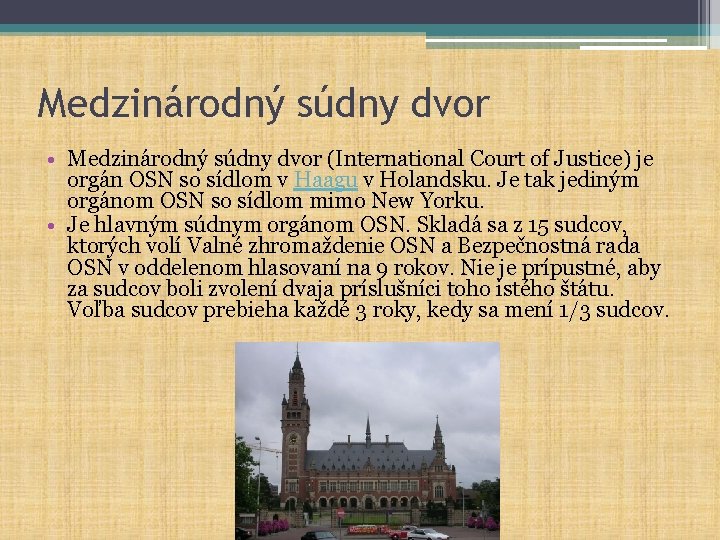 Medzinárodný súdny dvor

• Medzinárodný súdny dvor (International Court of Justice) je orgán OSN so sídlom v Haagu v Holandsku. Je tak jediným orgánom OSN so sídlom mimo New Yorku.
• Je hlavným súdnym orgánom OSN. Skladá sa z 15 sudcov, ktorých volí Valné zhromaždenie OSN a Bezpečnostná rada OSN v oddelenom hlasovaní na 9 rokov. Nie je prípustné, aby za sudcov boli zvolení dvaja príslušníci toho istého štátu. Voľba sudcov prebieha každé 3 roky, kedy sa mení 1/3 sudcov.